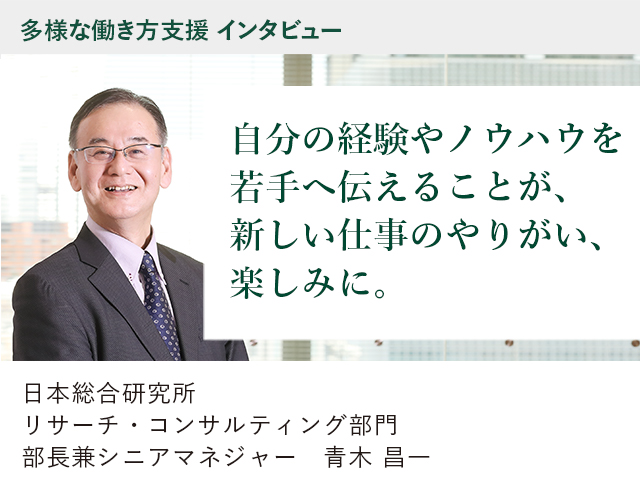 多様な働き方支援 インタビュー

自分の経験やノウハウを若手へ伝えることが、新しい仕事のやりがい、楽しみに。

日本総合研究所
リサーチ・コンサルティング部門
部長兼シニアマネジャー　青木 昌一